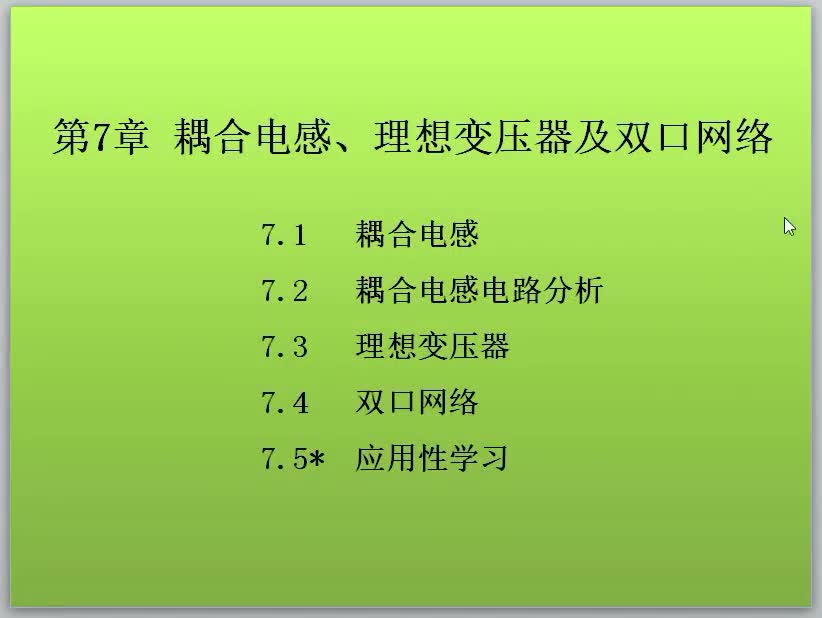 第7章 耦合电感、理想变压器及双口网络

7.1 耦合电感

7.2 耦合电感电路分析

7.3 理想变压器

7.4 双口网络

7.5* 应用性学习